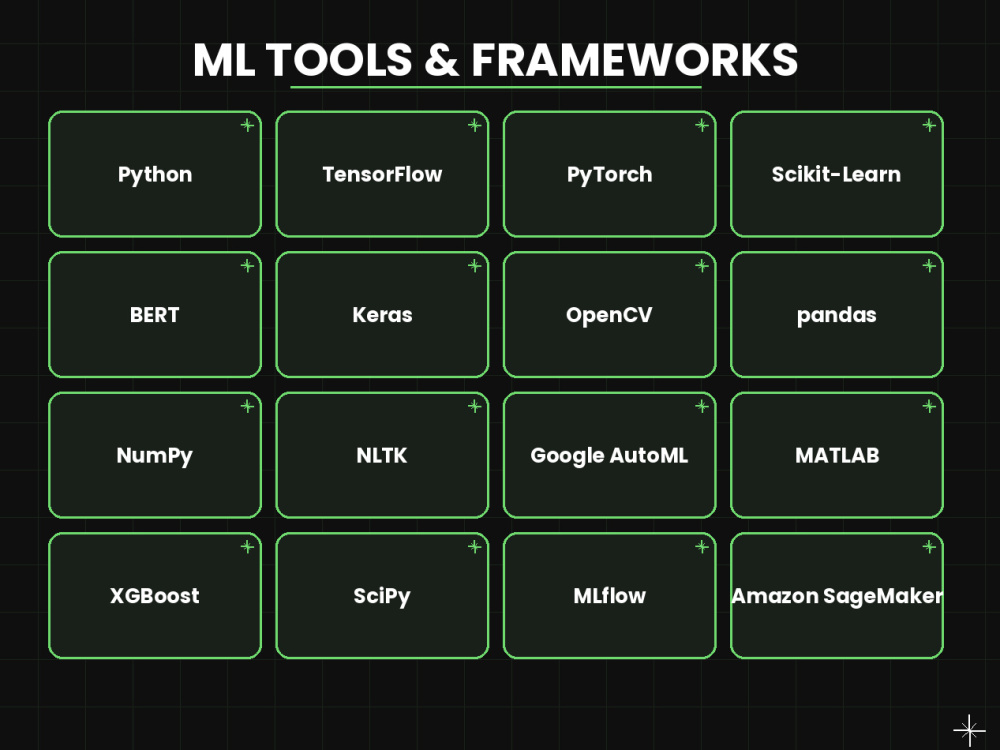 ML TOOLS & FRAMEWORKS

Python

TensorFlow

PyTorch

Scikit-Learn

BERT

Keras

OpenCV

pandas

NumPy

NLTK

Google AutoML

MATLAB

XGBoost

SciPy

MLflow

Amazon SageMaker